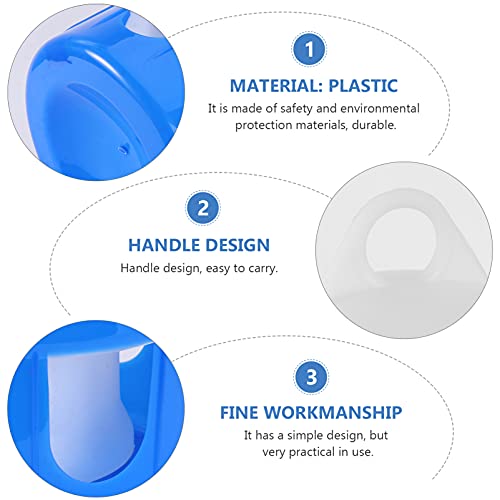 1

MATERIAL: PLASTIC

It is made of safety and environmental protection materials, durable.

2

HANDLE DESIGN

Handle design, easy to carry.

3

FINE WORKMANSHIP

It has a simple design, but very practical in use.